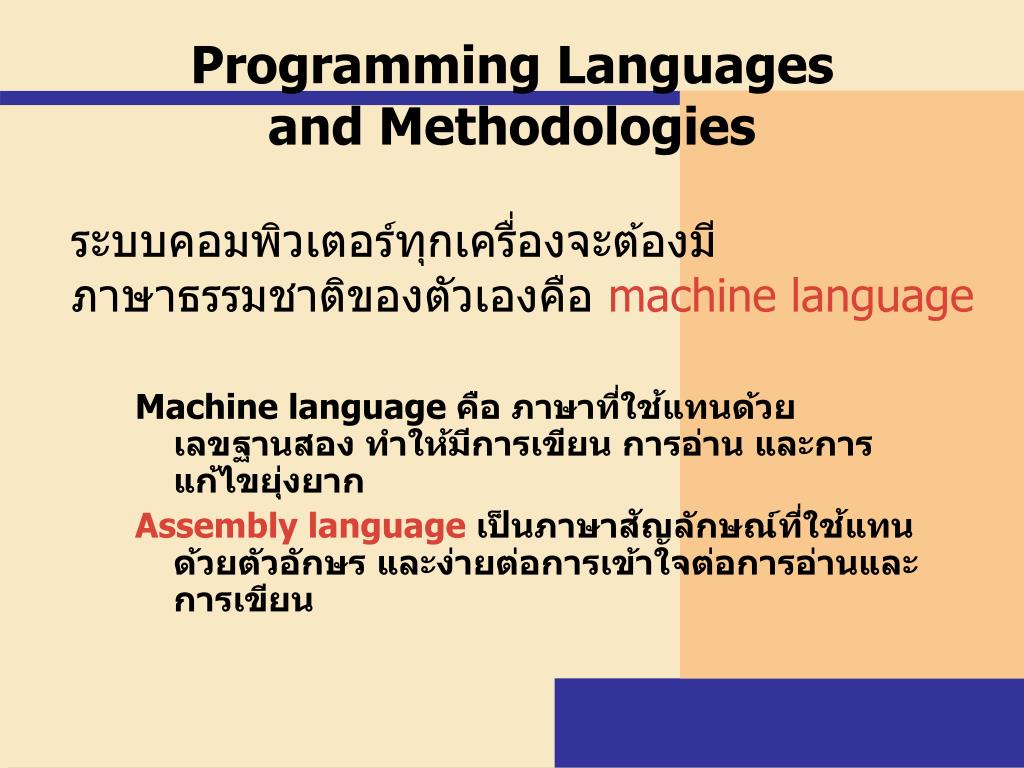 Programming Languages and Methodologies

ระบบคอมพิวเตอร์ทุกเครื่องจะต้องมีภาษาธรรมชาติของตัวเองคือ machine language

Machine language คือ ภาษาที่ใช้แทนด้วยเลขฐานสอง ทำให้มีการเขียน การอ่าน และการแก้ไขยุ่งยาก

Assembly language เป็นภาษาสัญลักษณ์ที่ใช้แทนด้วยตัวอักษร และง่ายต่อการเข้าใจต่อการอ่านและการเขียน